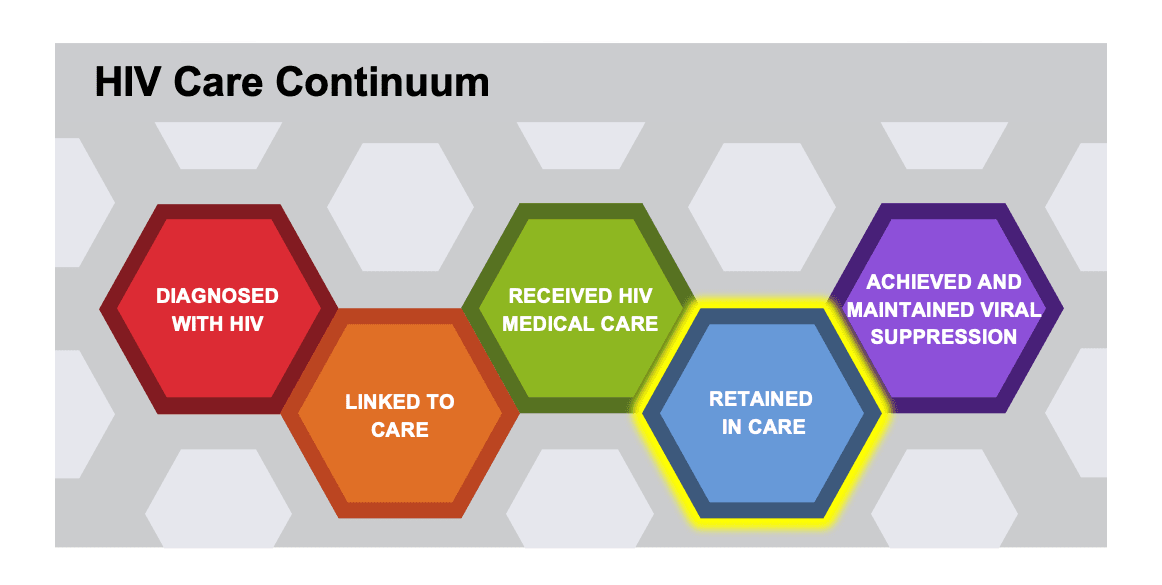 HIV Care Continuum

DIAGNOSED WITH HIV

LINKED TO CARE

RECEIVED HIV MEDICAL CARE

RETAINED IN CARE

ACHIEVED AND MAINTAINED VIRAL SUPPRESSION